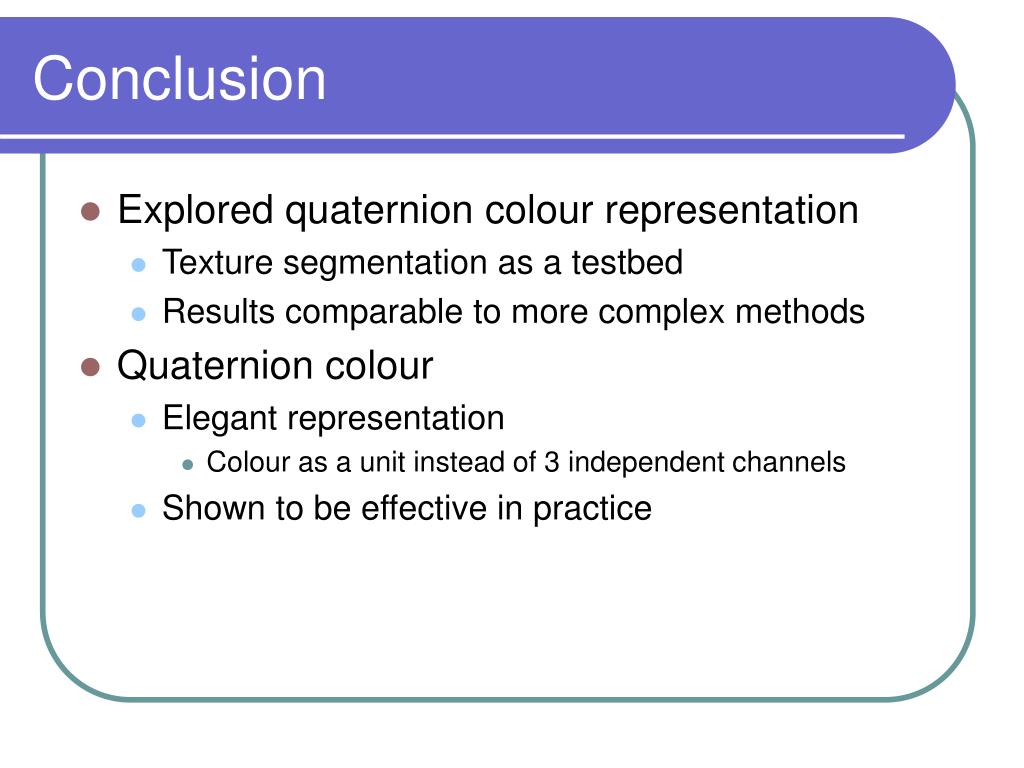 Conclusion

- Explored quaternion colour representation
  - Texture segmentation as a testbed
  - Results comparable to more complex methods
- Quaternion colour
  - Elegant representation
    - Colour as a unit instead of 3 independent channels
  - Shown to be effective in practice